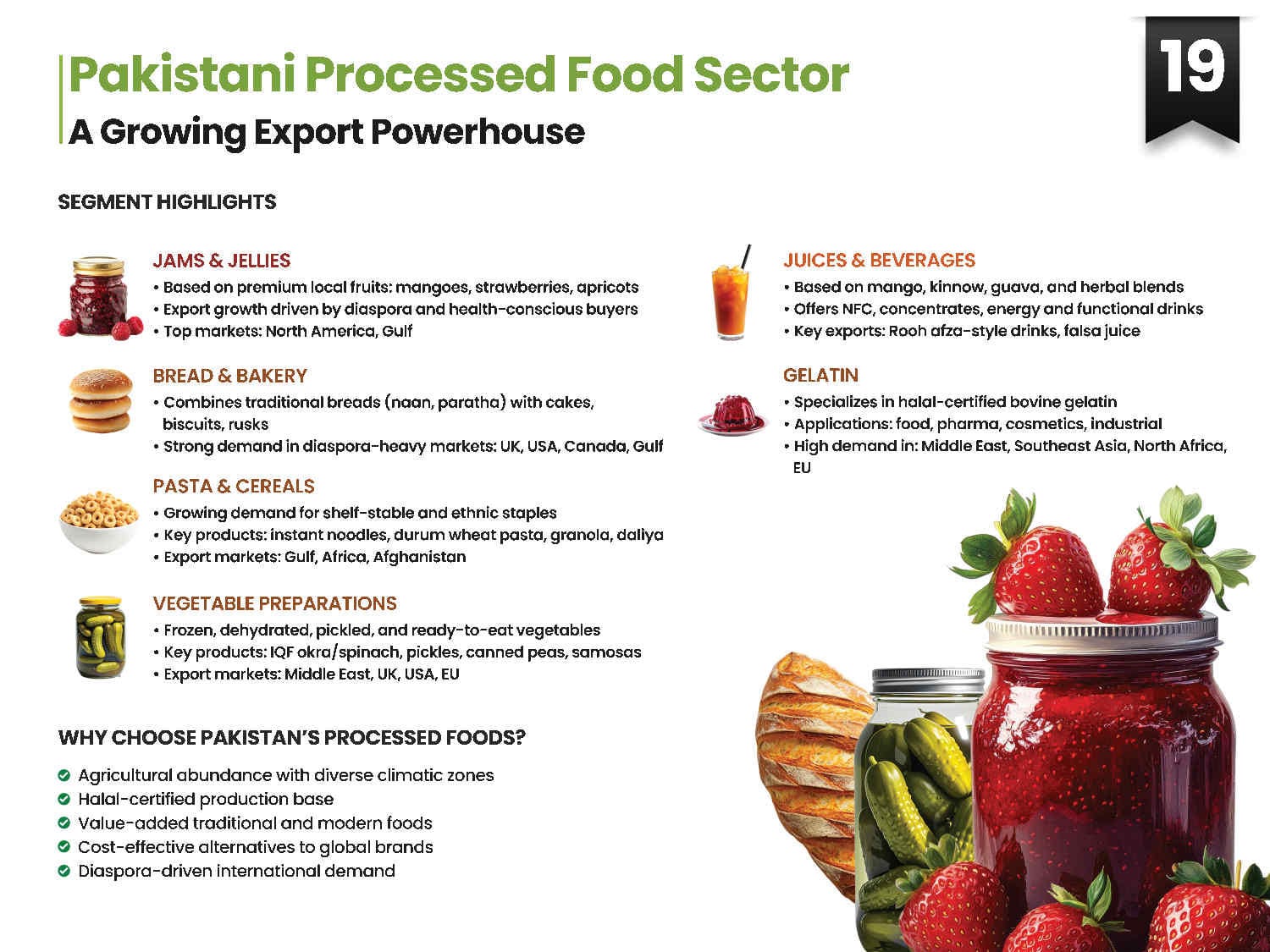 Pakistani Processed Food Sector
A Growing Export Powerhouse

19

SEGMENT HIGHLIGHTS

JAMS & JELLIES
• Based on premium local fruits: mangoes, strawberries, apricots
• Export growth driven by diaspora and health-conscious buyers
• Top markets: North America, Gulf

BREAD & BAKERY
• Combines traditional breads (naan, paratha) with cakes, biscuits, rusks
• Strong demand in diaspora-heavy markets: UK, USA, Canada, Gulf

PASTA & CEREALS
• Growing demand for shelf-stable and ethnic staples
• Key products: instant noodles, durum wheat pasta, granola, daliya
• Export markets: Gulf, Africa, Afghanistan

VEGETABLE PREPARATIONS
• Frozen, dehydrated, pickled, and ready-to-eat vegetables
• Key products: IQF okra/spinach, pickles, canned peas, samosas
• Export markets: Middle East, UK, USA, EU

JUICES & BEVERAGES
• Based on mango, kinnow, guava, and herbal blends
• Offers NFC, concentrates, energy and functional drinks
• Key exports: Rooh afza-style drinks, falsa juice

GELATIN
• Specializes in halal-certified bovine gelatin
• Applications: food, pharma, cosmetics, industrial
• High demand in: Middle East, Southeast Asia, North Africa, EU

WHY CHOOSE PAKISTAN'S PROCESSED FOODS?
Agricultural abundance with diverse climatic zones
Halal-certified production base
Value-added traditional and modern foods
Cost-effective alternatives to global brands
Diaspora-driven international demand